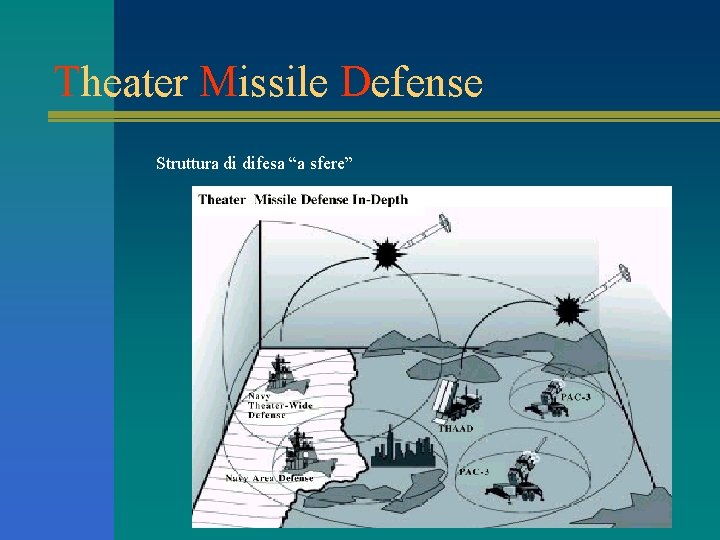 Theater Missile Defense

Struttura di difesa “a sfere”

Theater Missile Defense In-Depth

Navy Theater-Wide Defense

Navy Area Defense

THAAD

PAC-3

PAC-3